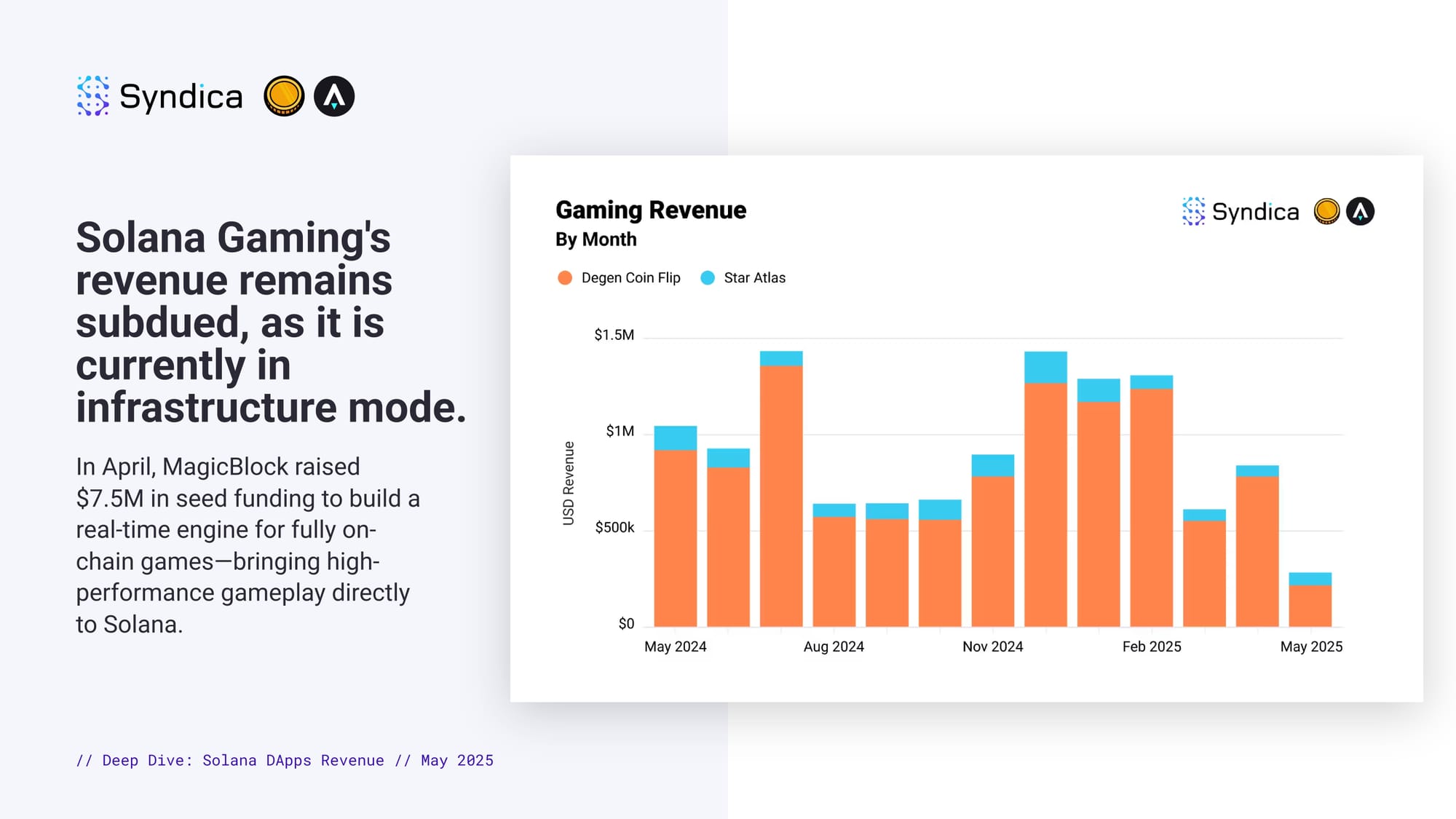 Syndica

Solana Gaming's revenue remains subdued, as it is currently in infrastructure mode.

In April, MagicBlock raised $7.5M in seed funding to build a real-time engine for fully on-chain games—bringing high-performance gameplay directly to Solana.

// Deep Dive: Solana DApps Revenue // May 2025

Gaming Revenue
By Month

Syndica

Degen Coin Flip
Star Atlas

USD Revenue

$1.5M
$1M
$500k
$0

May 2024
Aug 2024
Nov 2024
Feb 2025
May 2025